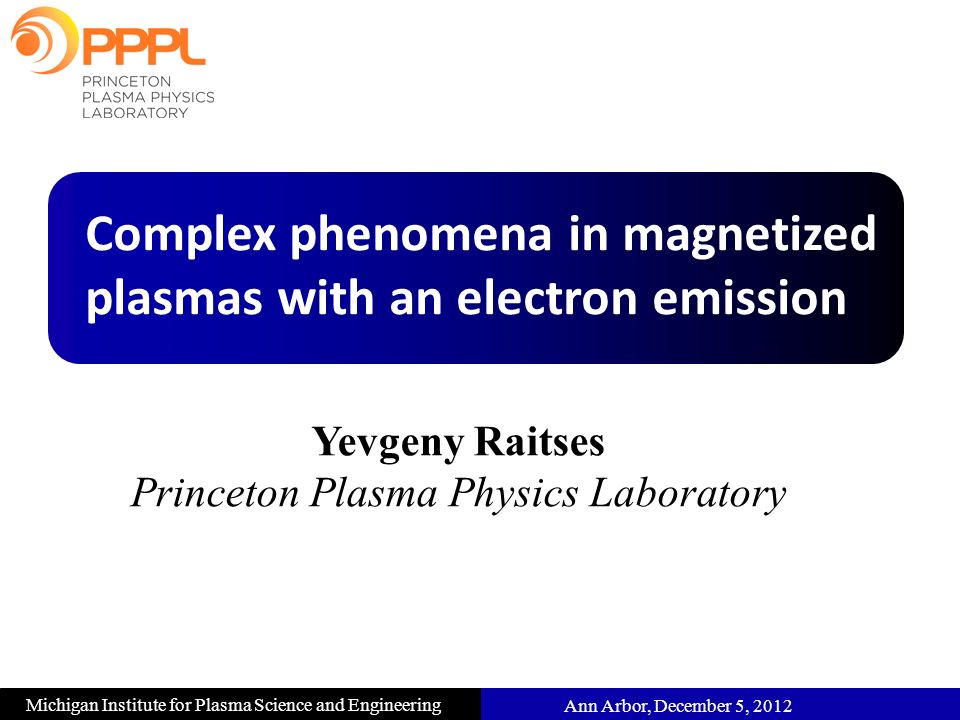 PPPL
PRINCETON PLASMA PHYSICS LABORATORY

Complex phenomena in magnetized plasmas with an electron emission

Yevgeny Raitses
Princeton Plasma Physics Laboratory

Michigan Institute for Plasma Science and Engineering

Ann Arbor, December 5, 2012